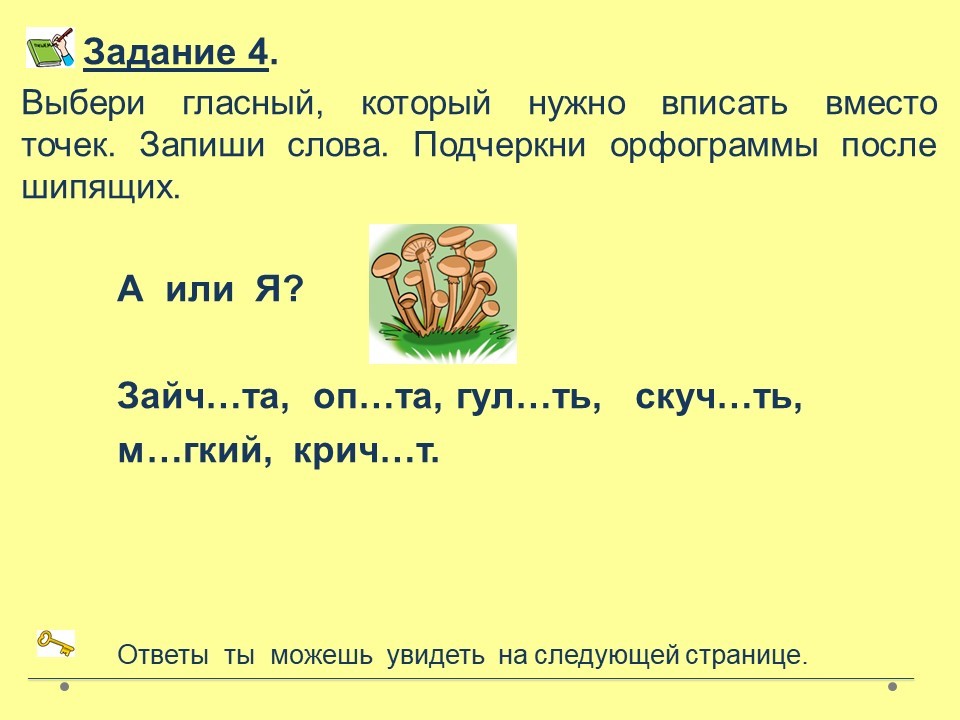 Задание 4.

Выбери гласный, который нужно вписать вместо точек. Запиши слова. Подчеркни орфограммы после шипящих.

А или Я?

Зайч…та, оп…та, гул…ть, скуч…ть, м…гкий, крич…т.

Ответы ты можешь увидеть на следующей странице.